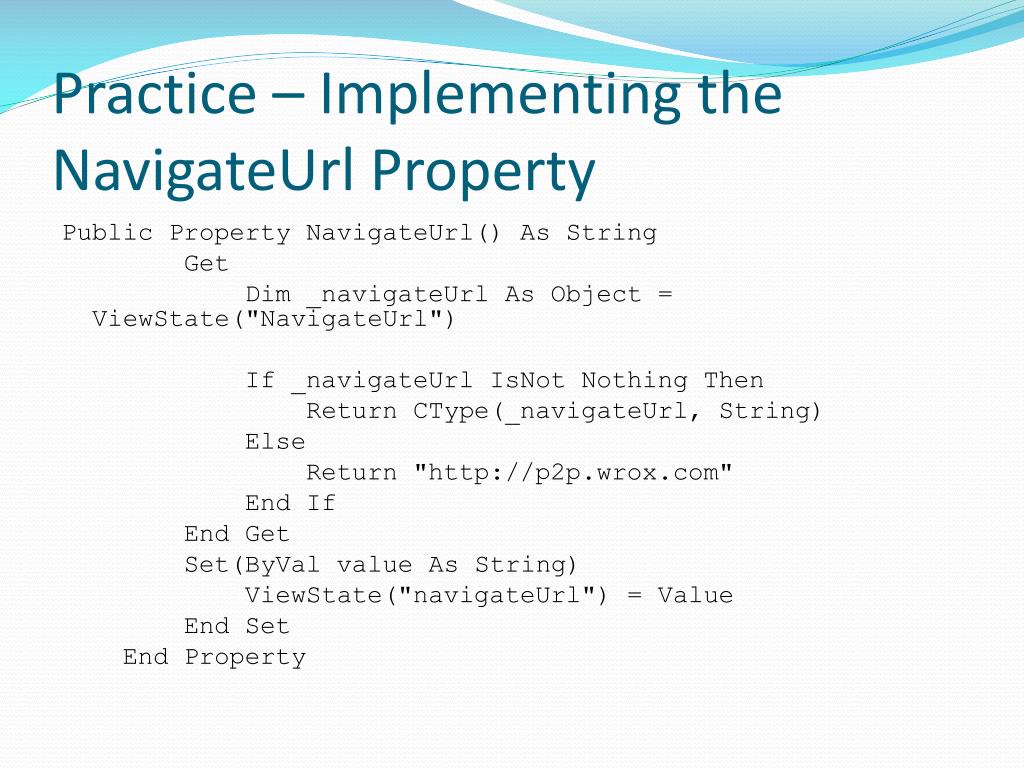 Practice – Implementing the NavigateUrl Property

Public Property NavigateUrl() As String
        Get
            Dim _navigateUrl As Object = ViewState("NavigateUrl")

            If _navigateUrl IsNot Nothing Then
                Return CType(_navigateUrl, String)
            Else
                Return "http://p2p.wrox.com"
            End If
        End Get
        Set(ByVal value As String)
            ViewState("navigateUrl") = Value
        End Set
    End Property